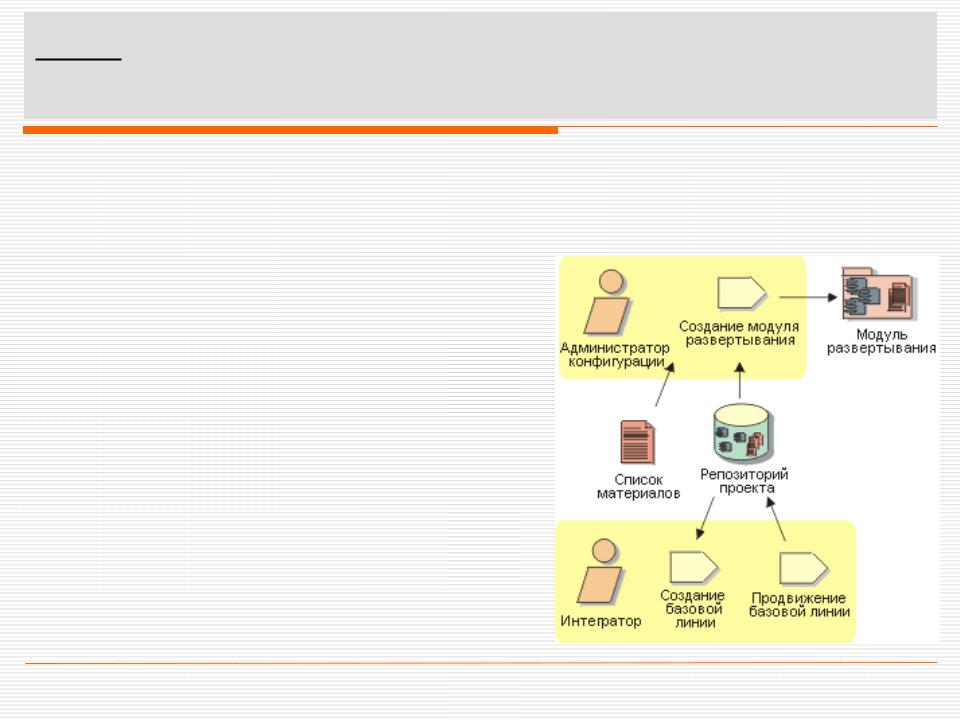 Администратор конфигурации

Создание модуля развертывания

Модуль развертывания

Список материалов

Репозиторий проекта

Интегратор

Создание базовой линии

Продвижение базовой линии